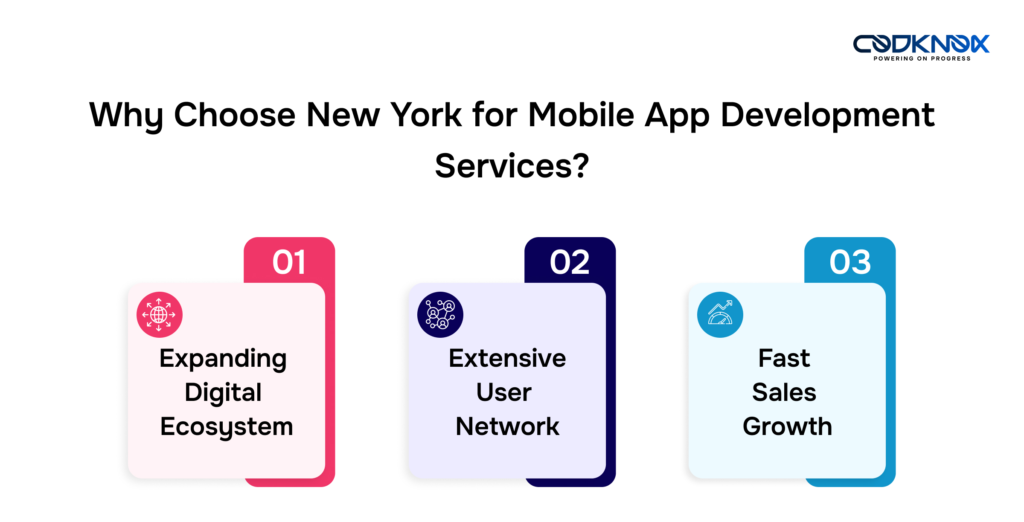 CODKNOX
POWERING ON PROGRESS

Why Choose New York for Mobile App Development Services?

01
Expanding Digital Ecosystem

02
Extensive User Network

03
Fast Sales Growth